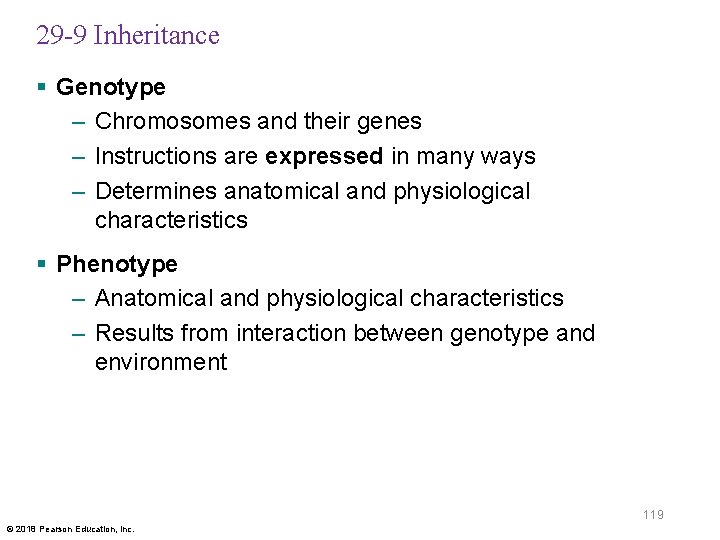 29-9 Inheritance

▪ Genotype
– Chromosomes and their genes
– Instructions are expressed in many ways
– Determines anatomical and physiological characteristics

▪ Phenotype
– Anatomical and physiological characteristics
– Results from interaction between genotype and environment

119

© 2018 Pearson Education, Inc.